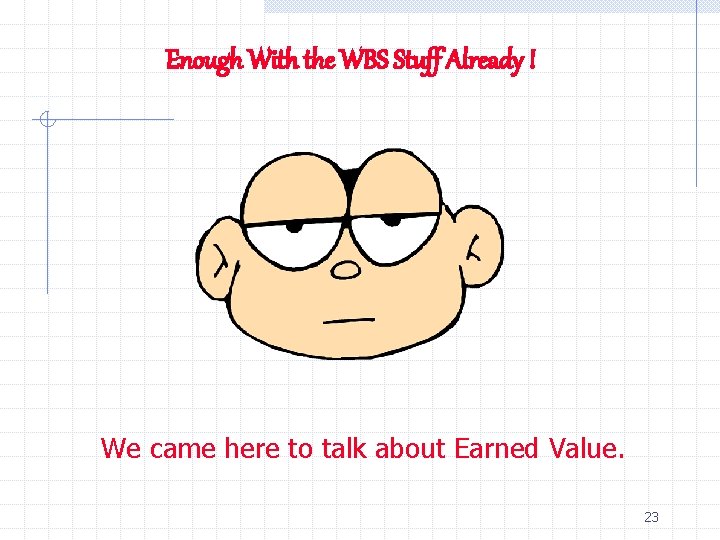 Enough With the WBS Stuff Already !

We came here to talk about Earned Value.

23